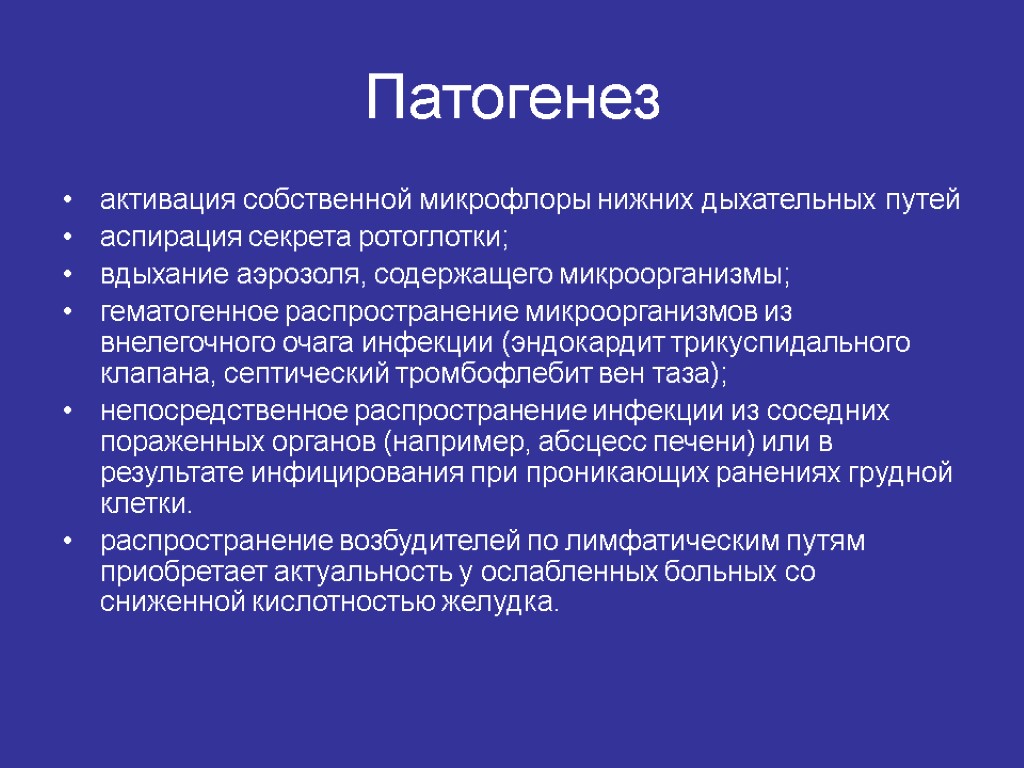 Патогенез

• активация собственной микрофлоры нижних дыхательных путей
• аспирация секрета ротоглотки;
• вдыхание аэрозоля, содержащего микроорганизмы;
• гематогенное распространение микроорганизмов из внелегочного очага инфекции (эндокардит трикуспидального клапана, септический тромбофлебит вен таза);
• непосредственное распространение инфекции из соседних пораженных органов (например, абсцесс печени) или в результате инфицирования при проникающих ранениях грудной клетки.
• распространение возбудителей по лимфатическим путям приобретает актуальность у ослабленных больных со сниженной кислотностью желудка.